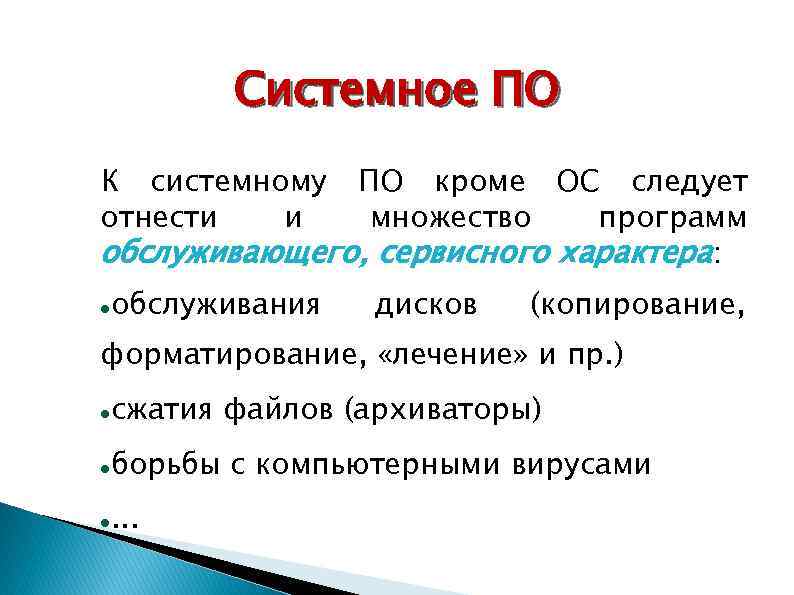 Системное ПО

К системному ПО кроме ОС следует отнести и множество программ обслуживающего, сервисного характера:

•обслуживания дисков (копирование, форматирование, «лечение» и пр.)

•сжатия файлов (архиваторы)

•борьбы с компьютерными вирусами

•...